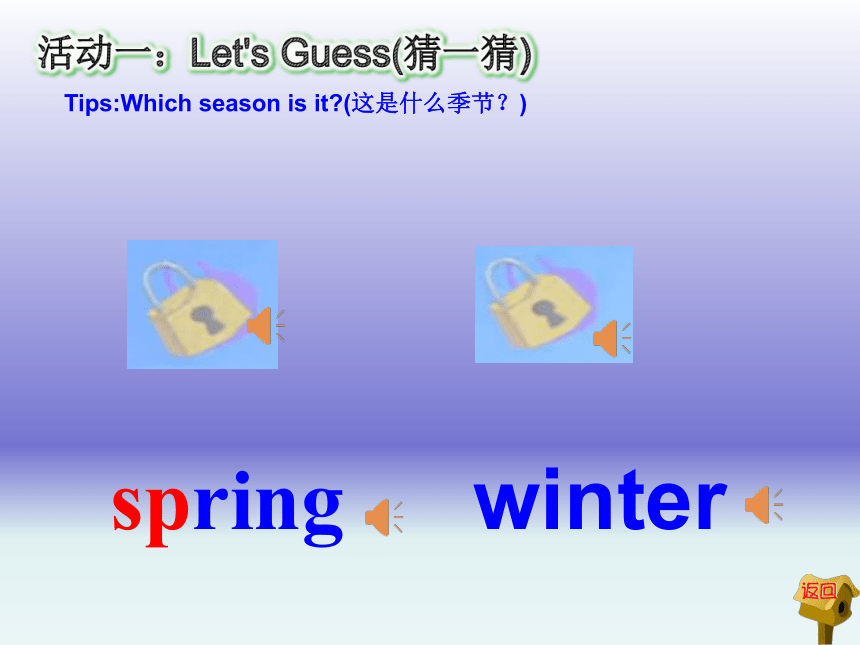 活动一：Let's Guess(猜一猜)

Tips:Which season is it?(这是什么季节？)

spring

winter

返回